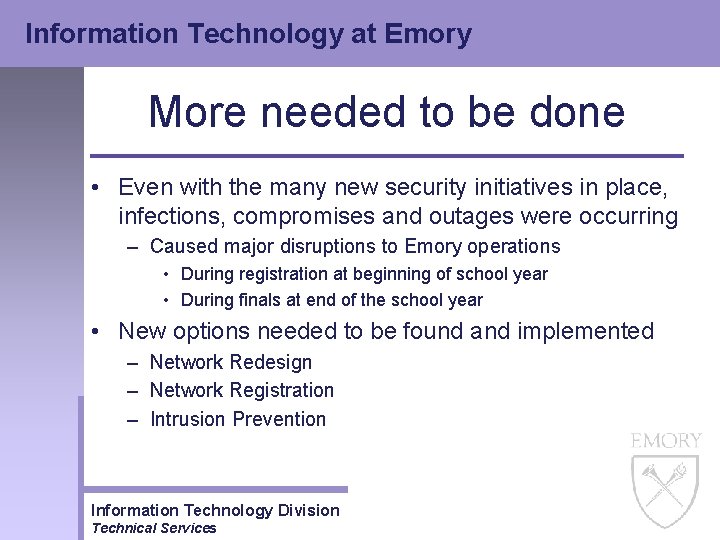 Information Technology at Emory

More needed to be done

• Even with the many new security initiatives in place, infections, compromises and outages were occurring
– Caused major disruptions to Emory operations
• During registration at beginning of school year
• During finals at end of the school year
• New options needed to be found and implemented
– Network Redesign
– Network Registration
– Intrusion Prevention

EMORY

Information Technology Division
Technical Services